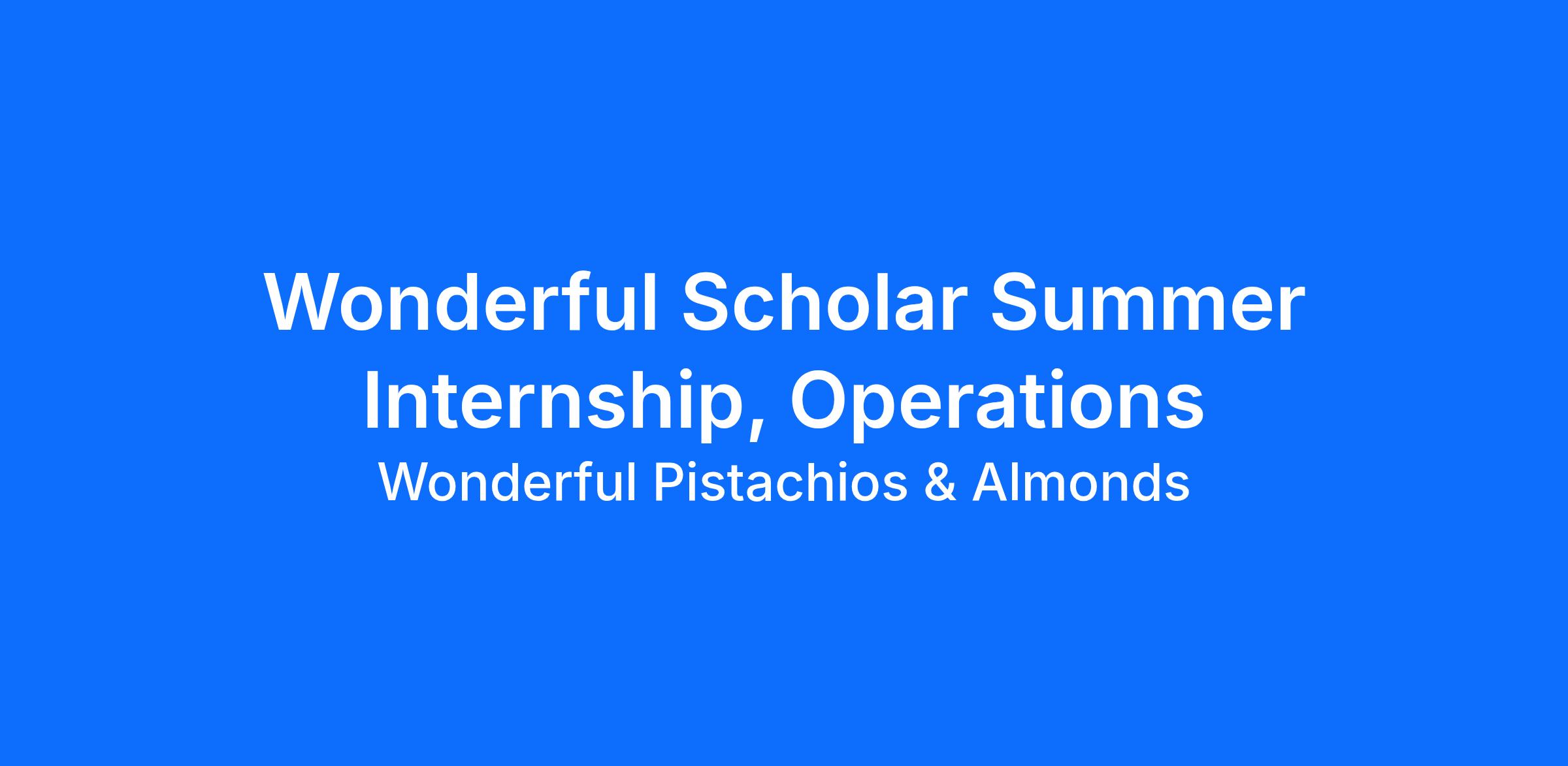 Wonderful Scholar Summer Internship, Operations

Wonderful Pistachios & Almonds